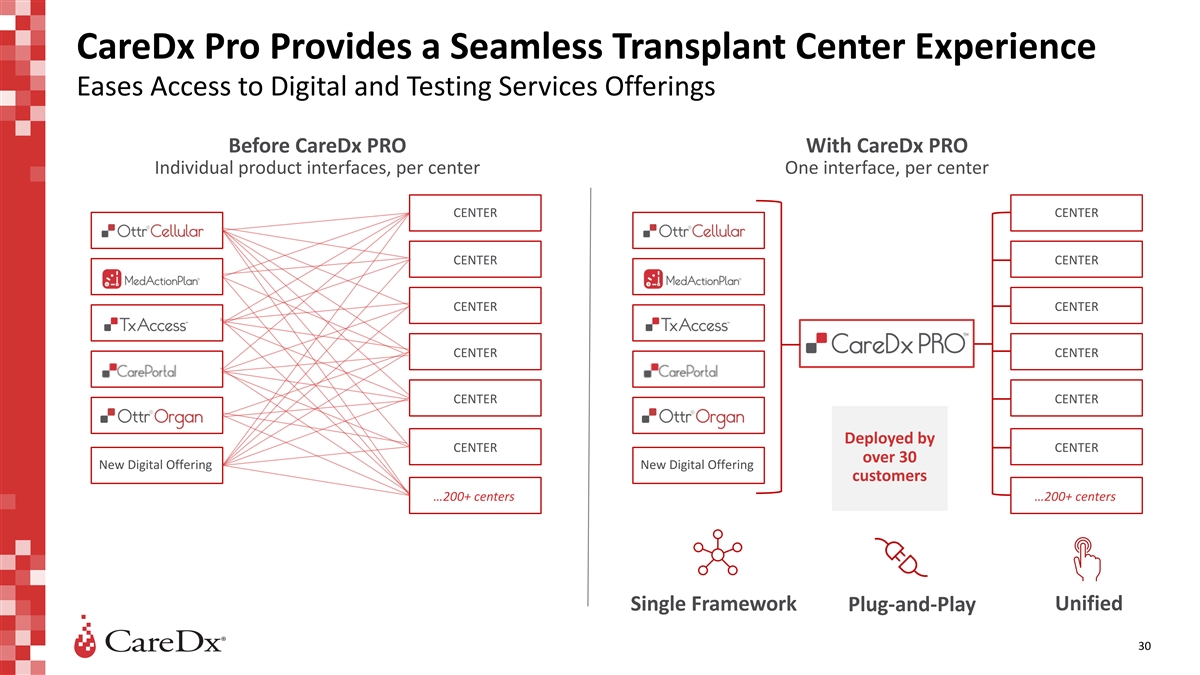 CareDx Pro Provides a Seamless Transplant Center Experience

Eases Access to Digital and Testing Services Offerings

Before CareDx PRO

Individual product interfaces, per center

Ottr Cellular

MedActionPlan

TxAccess

CarePortal

Ottr Organ

New Digital Offering

CENTER

CENTER

CENTER

CENTER

CENTER

CENTER

…200+ centers

With CareDx PRO

One interface, per center

Ottr Cellular

MedActionPlan

TxAccess

CarePortal

Ottr Organ

New Digital Offering

CareDx PRO

Deployed by over 30 customers

CENTER

CENTER

CENTER

CENTER

CENTER

CENTER

…200+ centers

Single Framework

Plug-and-Play

Unified

CareDx

30